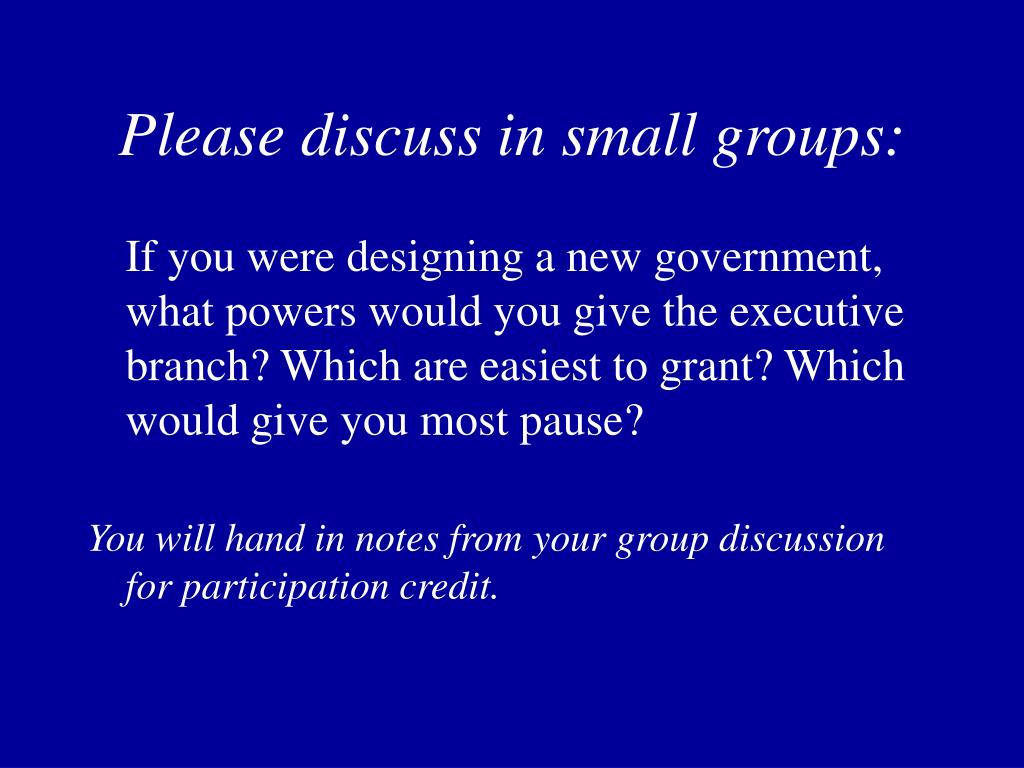 Please discuss in small groups:

If you were designing a new government, what powers would you give the executive branch? Which are easiest to grant? Which would give you most pause?

You will hand in notes from your group discussion for participation credit.